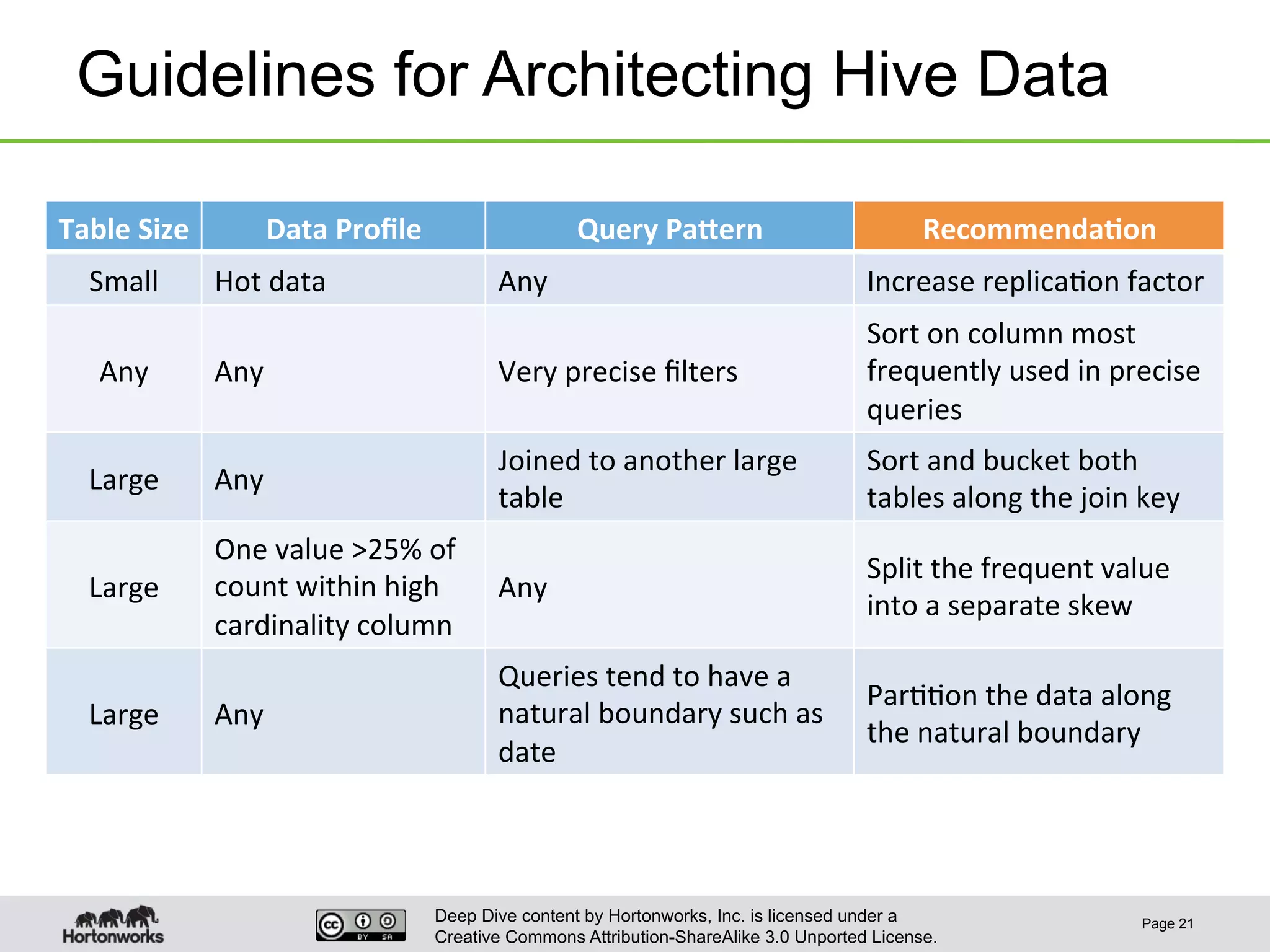 Guidelines for Architecting Hive Data

| Table Size | Data Profile | Query Pattern | Recommendation |
|---|---|---|---|
| Small | Hot data | Any | Increase replication factor |
| Any | Any | Very precise filters | Sort on column most frequently used in precise queries |
| Large | Any | Joined to another large table | Sort and bucket both tables along the join key |
| Large | One value >25% of count within high cardinality column | Any | Split the frequent value into a separate skew |
| Large | Any | Queries tend to have a natural boundary such as date | Partition the data along the natural boundary |

Hortonworks

cc BY SA

Deep Dive content by Hortonworks, Inc. is licensed under a Creative Commons Attribution-ShareAlike 3.0 Unported License.

Page 21